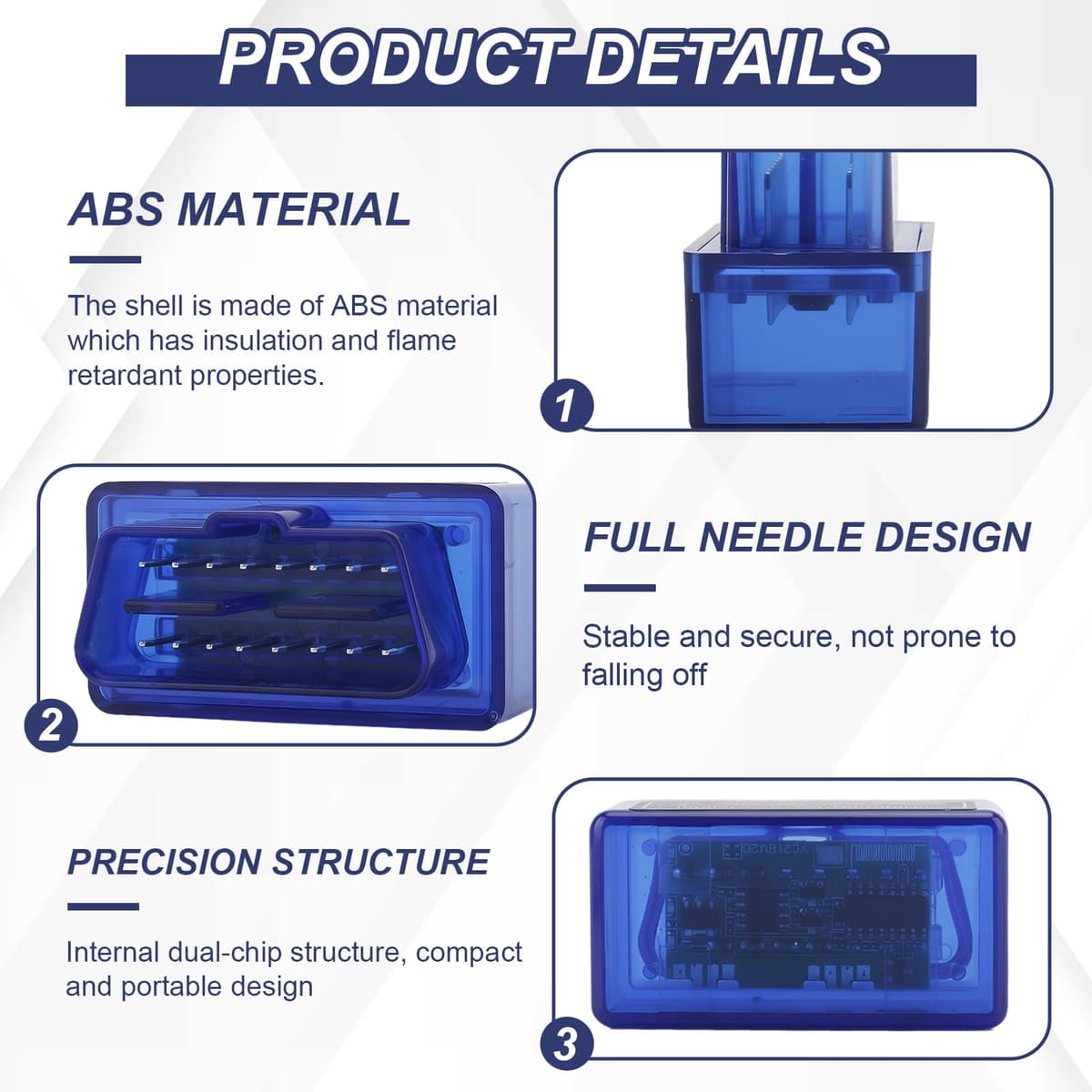 PRODUCT DETAILS

ABS MATERIAL

The shell is made of ABS material which has insulation and flame retardant properties.

1

2

FULL NEEDLE DESIGN

Stable and secure, not prone to falling off

PRECISION STRUCTURE

Internal dual-chip structure, compact and portable design

3